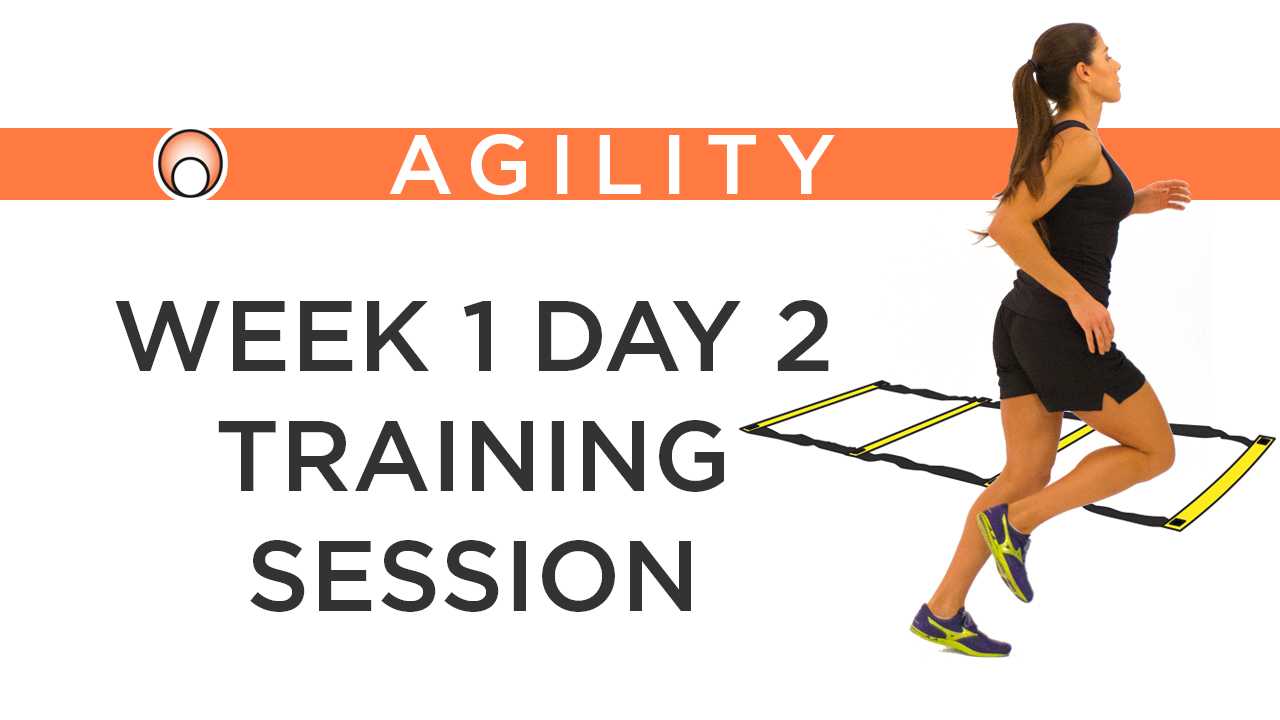 AGILITY

WEEK 1 DAY 2
TRAINING
SESSION